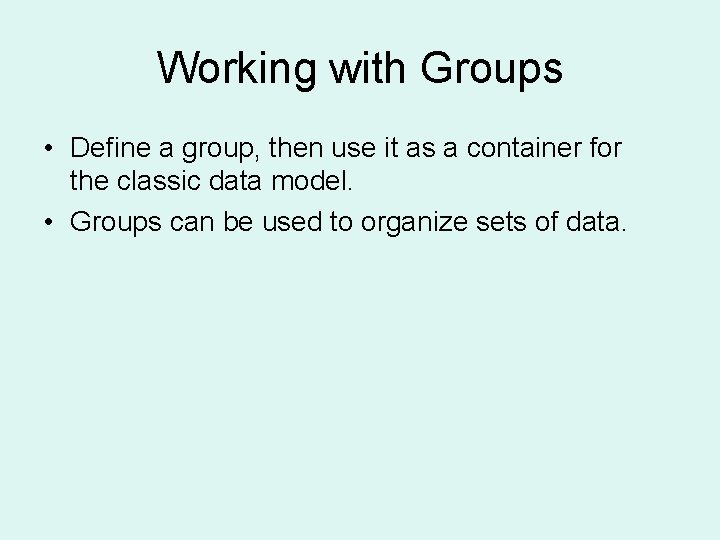 Working with Groups

• Define a group, then use it as a container for the classic data model.
• Groups can be used to organize sets of data.